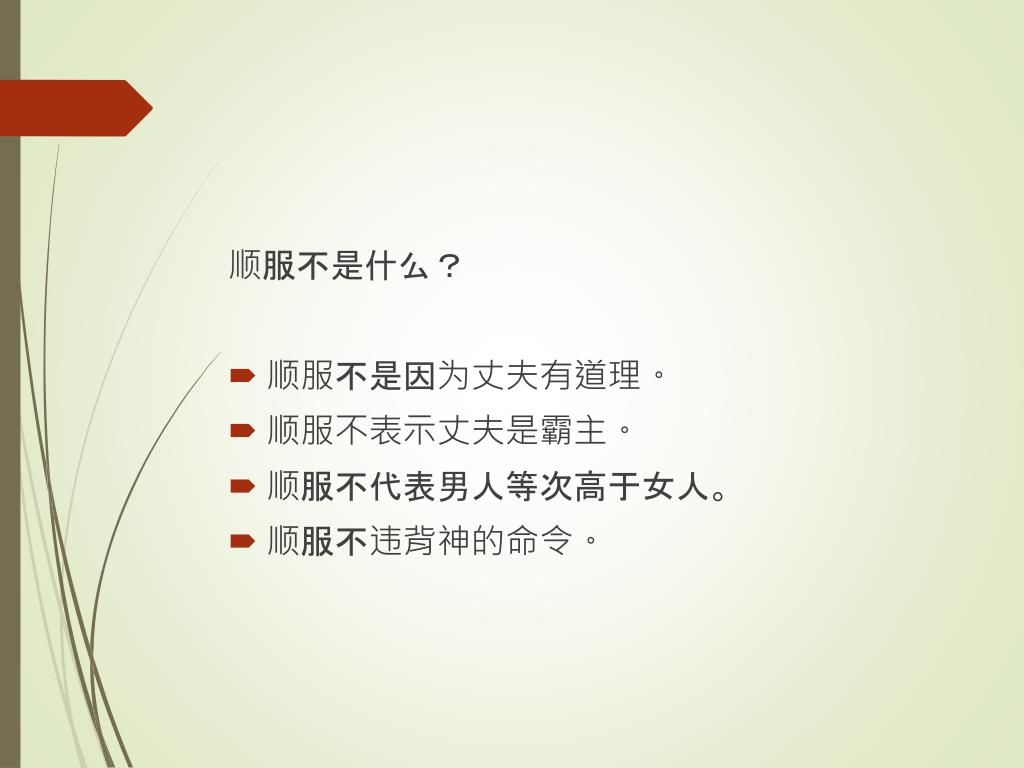 顺服不是什么？

顺服不是因为丈夫有道理。
顺服不表示丈夫是霸主。
顺服不代表男人等次高于女人。
顺服不违背神的命令。